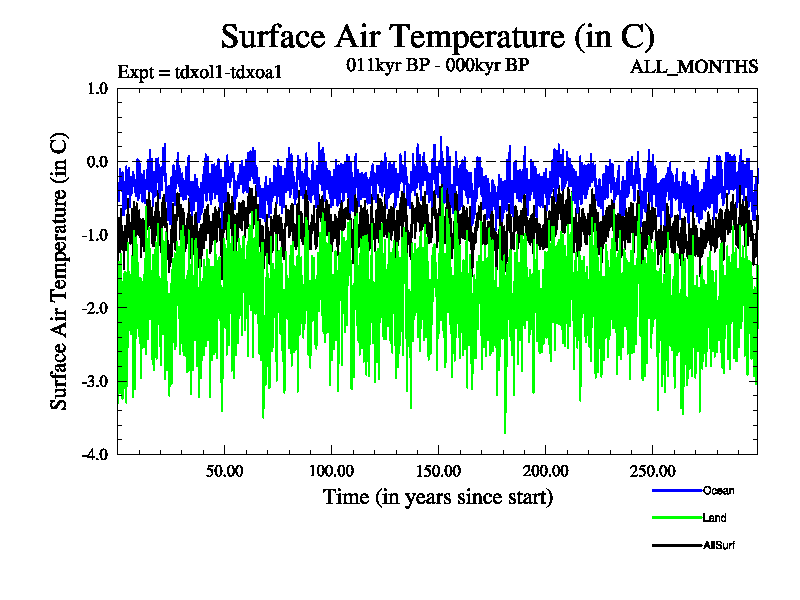 Surface Air Temperature (in C)

Expt = tdxol1-tdxoa1

011kyr BP - 000kyr BP

ALL_MONTHS

Surface Air Temperature (in C)

1.0
0.0
-1.0
-2.0
-3.0
-4.0

50.00
100.00
150.00
200.00
250.00

Time (in years since start)

Ocean
Land
AllSurf